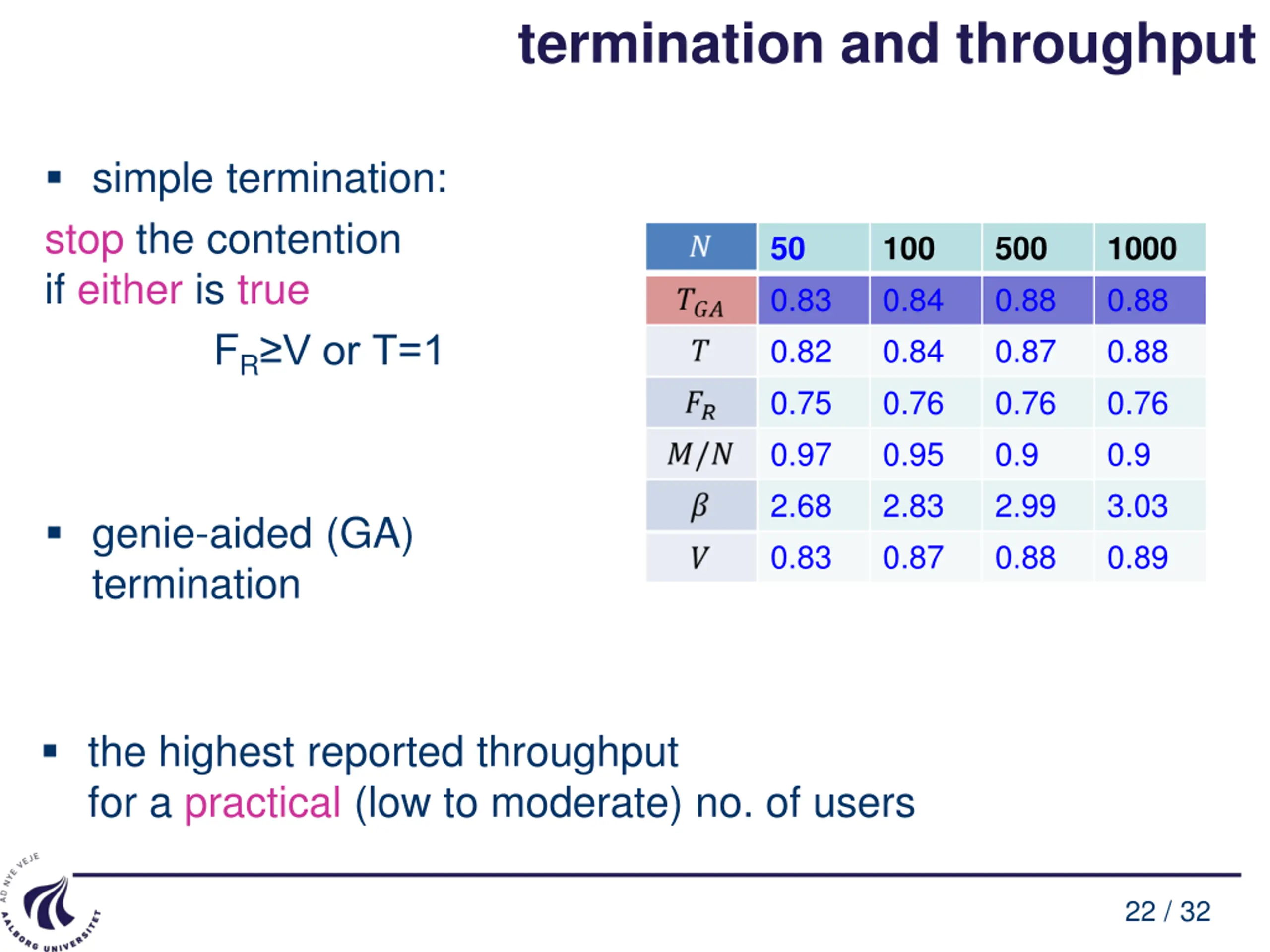 termination and throughput

▪ simple termination:

stop the contention
if either is true

$F_R \geq V$ or $T=1$

▪ genie-aided (GA) termination

| $N$ | 50 | 100 | 500 | 1000 |
|---|---|---|---|---|
| $T_{GA}$ | 0.83 | 0.84 | 0.88 | 0.88 |
| $T$ | 0.82 | 0.84 | 0.87 | 0.88 |
| $F_R$ | 0.75 | 0.76 | 0.76 | 0.76 |
| $M/N$ | 0.97 | 0.95 | 0.9 | 0.9 |
| $\beta$ | 2.68 | 2.83 | 2.99 | 3.03 |
| $V$ | 0.83 | 0.87 | 0.88 | 0.89 |

▪ the highest reported throughput for a practical (low to moderate) no. of users

AD NYE VEJE
AALBORG UNIVERSITET

22 / 32